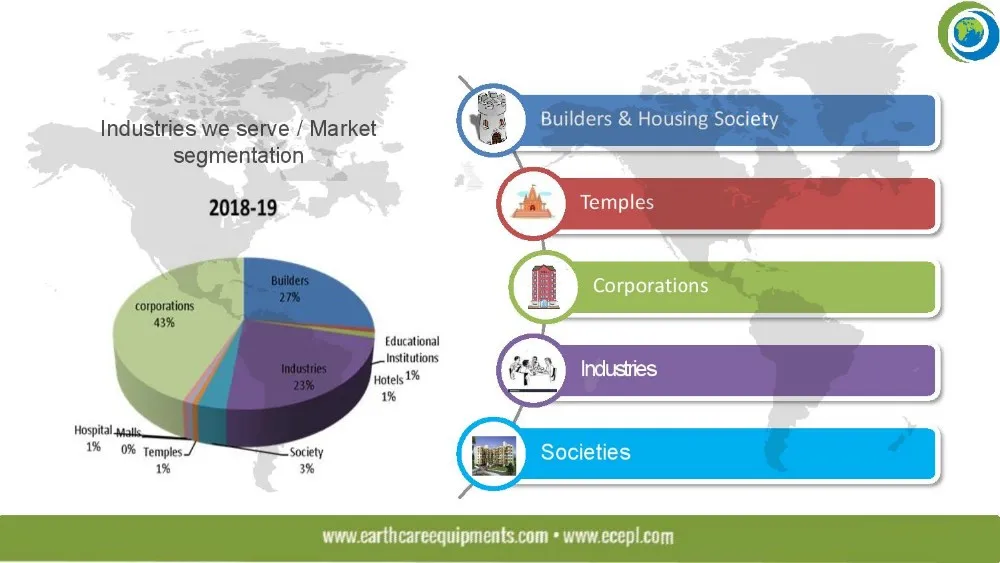 Industries we serve / Market segmentation

2018-19

Builders 27%

corporations 43%

Educational Institutions 1%

Industries 23%

Hotels 1%

Hospital 1%

Malls 0%

Temples 1%

Society 3%

Builders & Housing Society

Temples

Corporations

Industries

Societies

www.earthcareequipments.com • www.ecepl.com